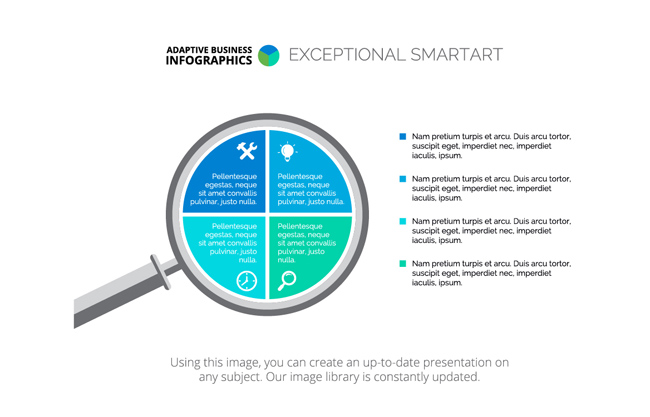 ADAPTIVE BUSINESS INFOGRAPHICS

EXCEPTIONAL SMARTART

Pellentesque egestas, neque sit amet convallis pulvinar, justo nulla.

Pellentesque egestas, neque sit amet convallis pulvinar, justo nulla.

Pellentesque egestas, neque sit amet convallis pulvinar, justo nulla.

Pellentesque egestas, neque sit amet convallis pulvinar, justo nulla.

Nam pretium turpis et arcu. Duis arcu tortor, suscipit eget, imperdiet nec, imperdiet iaculis, ipsum.

Nam pretium turpis et arcu. Duis arcu tortor, suscipit eget, imperdiet nec, imperdiet iaculis, ipsum.

Nam pretium turpis et arcu. Duis arcu tortor, suscipit eget, imperdiet nec, imperdiet iaculis, ipsum.

Nam pretium turpis et arcu. Duis arcu tortor, suscipit eget, imperdiet nec, imperdiet iaculis, ipsum.

Using this image, you can create an up-to-date presentation on any subject. Our image library is constantly updated.